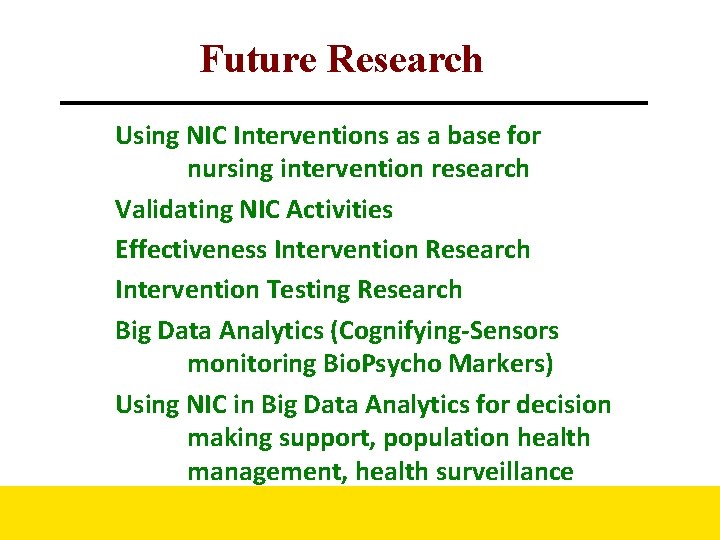 Future Research

Using NIC Interventions as a base for nursing intervention research

Validating NIC Activities

Effectiveness Intervention Research

Intervention Testing Research

Big Data Analytics (Cognifying-Sensors monitoring BioPsycho Markers)

Using NIC in Big Data Analytics for decision making support, population health management, health surveillance